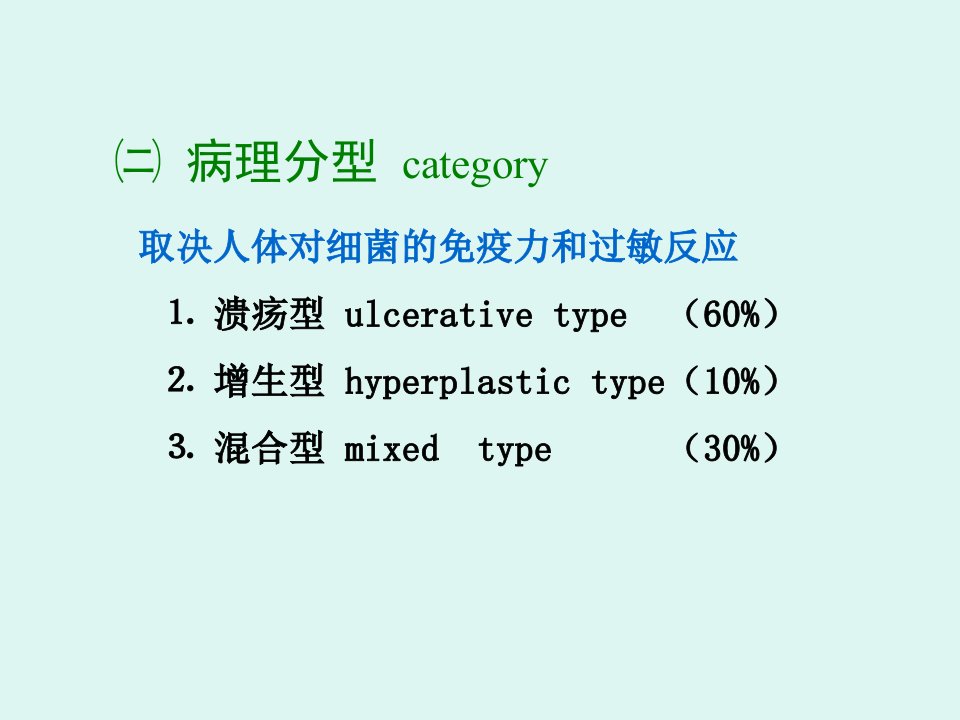 ㈡ 病理分型 category

取决人体对细菌的免疫力和过敏反应

1. 溃疡型 ulcerative type （60%）

2. 增生型 hyperplastic type（10%）

3. 混合型 mixed type （30%）